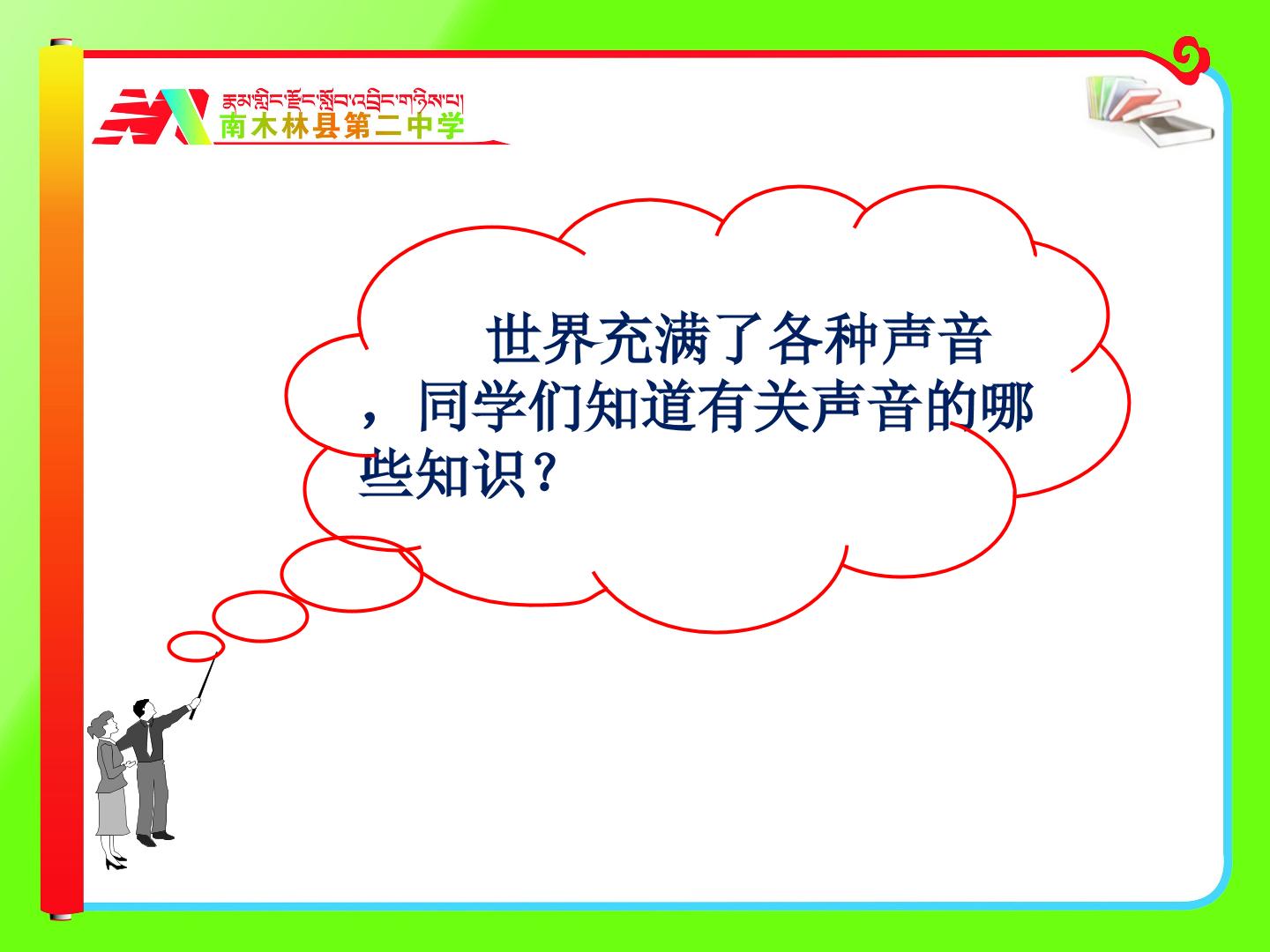 རྣམ་གླིང་རྫོང་སློབ་འབྲིང་གཉིས་པ།
南木林县第二中学

世界充满了各种声音，同学们知道有关声音的哪些知识？